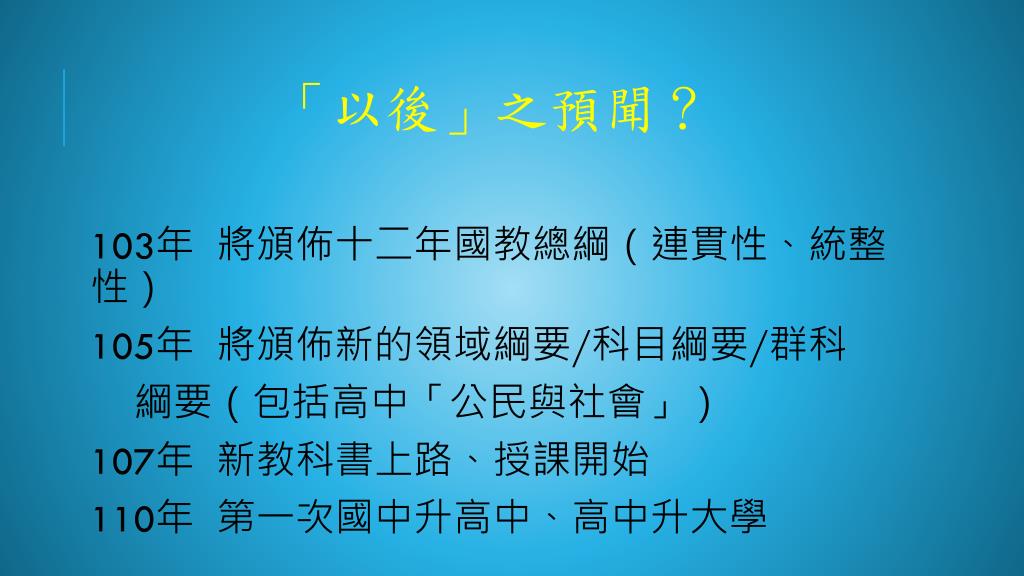 「以後」之預聞？

103年 將頒佈十二年國教總綱（連貫性、統整性）

105年 將頒佈新的領域綱要/科目綱要/群科綱要（包括高中「公民與社會」）

107年 新教科書上路、授課開始

110年 第一次國中升高中、高中升大學